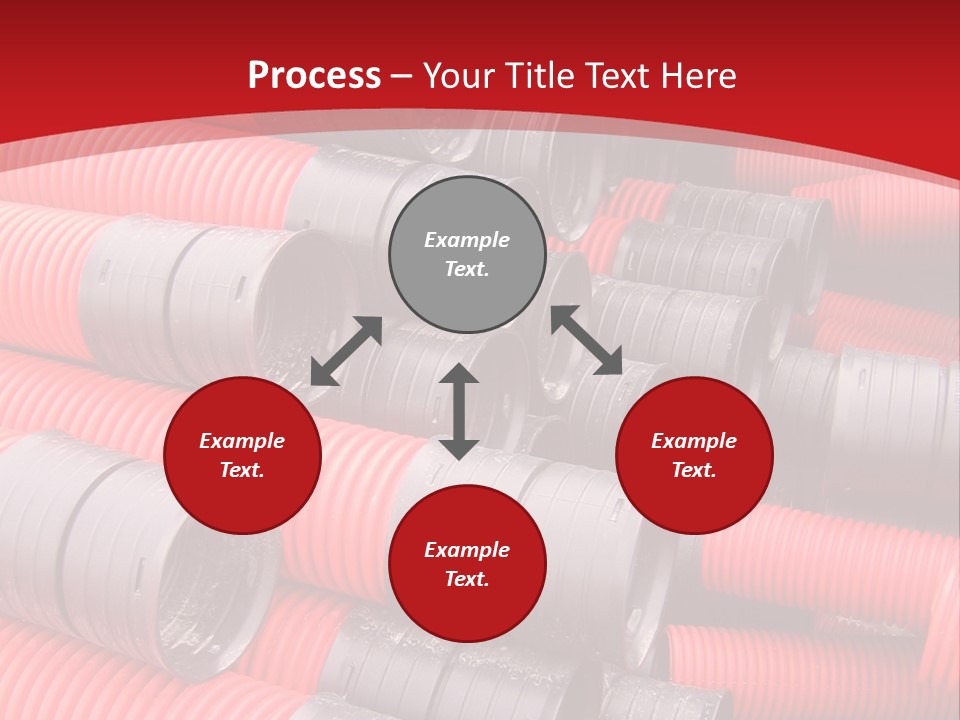 Process – Your Title Text Here

Example Text.

Example Text.

Example Text.

Example Text.